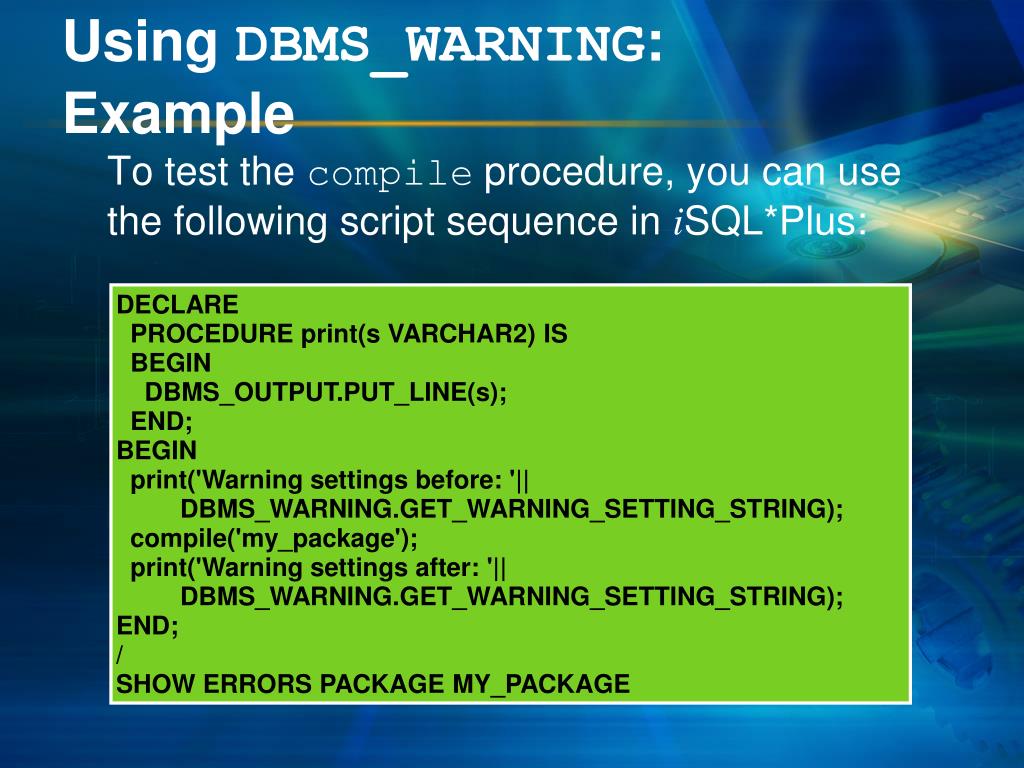 Using DBMS_WARNING: Example

To test the compile procedure, you can use the following script sequence in iSQL*Plus:

DECLARE
PROCEDURE print(s VARCHAR2) IS
BEGIN
DBMS_OUTPUT.PUT_LINE(s);
END;
BEGIN
print('Warning settings before: '||
DBMS_WARNING.GET_WARNING_SETTING_STRING);
compile('my_package');
print('Warning settings after: '||
DBMS_WARNING.GET_WARNING_SETTING_STRING);
END;
/
SHOW ERRORS PACKAGE MY_PACKAGE